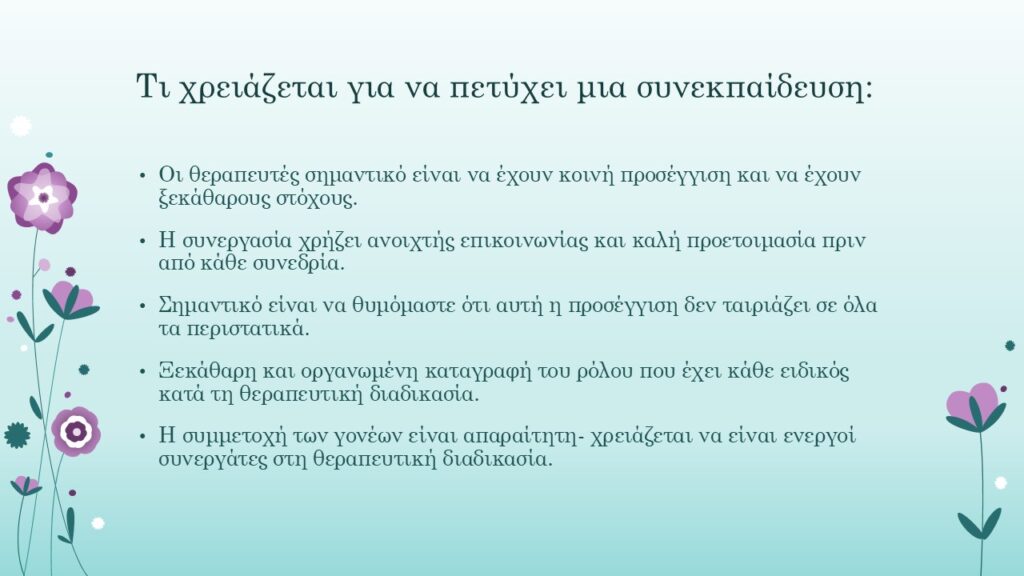 Τι χρειάζεται για να πετύχει μια συνεκπαίδευση:

• Οι θεραπευτές σημαντικό είναι να έχουν κοινή προσέγγιση και να έχουν ξεκάθαρους στόχους.

• Η συνεργασία χρήζει ανοιχτής επικοινωνίας και καλή προετοιμασία πριν από κάθε συνεδρία.

• Σημαντικό είναι να θυμόμαστε ότι αυτή η προσέγγιση δεν ταιριάζει σε όλα τα περιστατικά.

• Ξεκάθαρη και οργανωμένη καταγραφή του ρόλου που έχει κάθε ειδικός κατά τη θεραπευτική διαδικασία.

• Η συμμετοχή των γονέων είναι απαραίτητη- χρειάζεται να είναι ενεργοί συνεργάτες στη θεραπευτική διαδικασία.